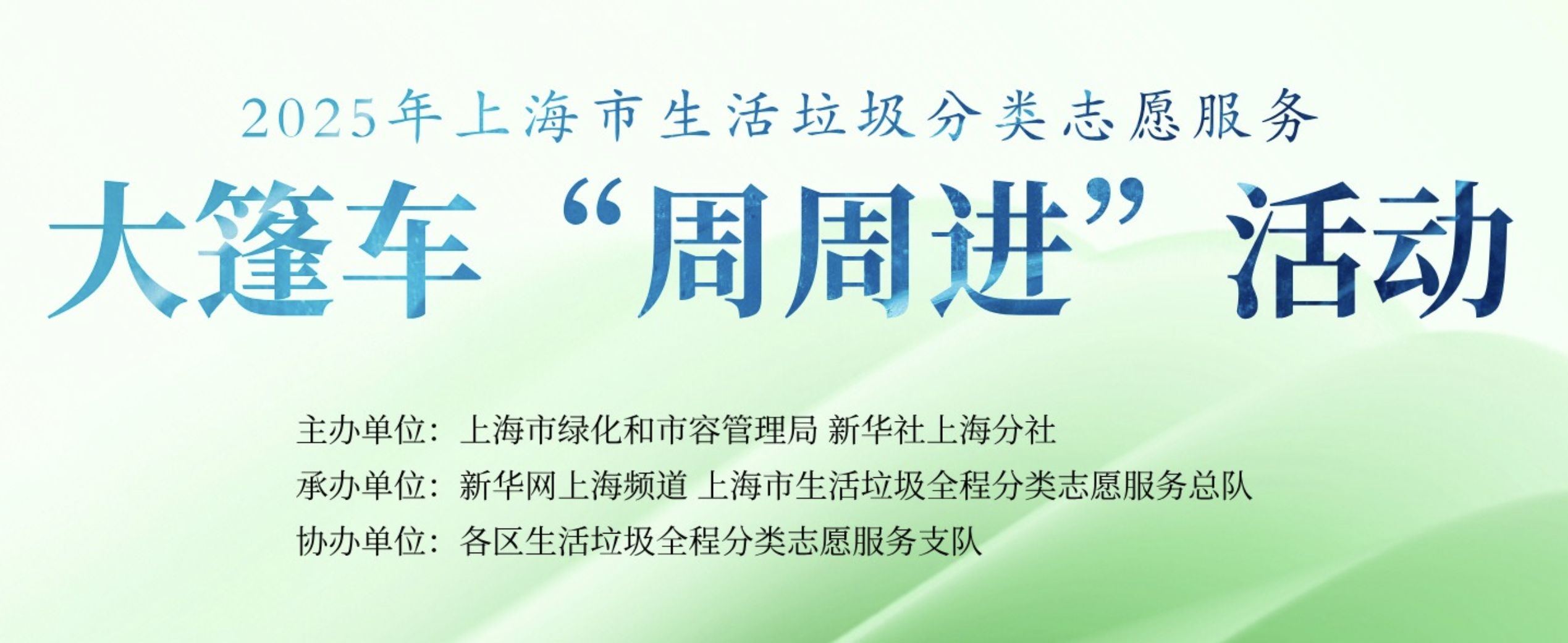 2025年上海市生活垃圾分类志愿服务

大篷车“周周进”活动

主办单位：上海市绿化和市容管理局 新华社上海分社
承办单位：新华网上海频道 上海市生活垃圾全程分类志愿服务总队
协办单位：各区生活垃圾全程分类志愿服务支队